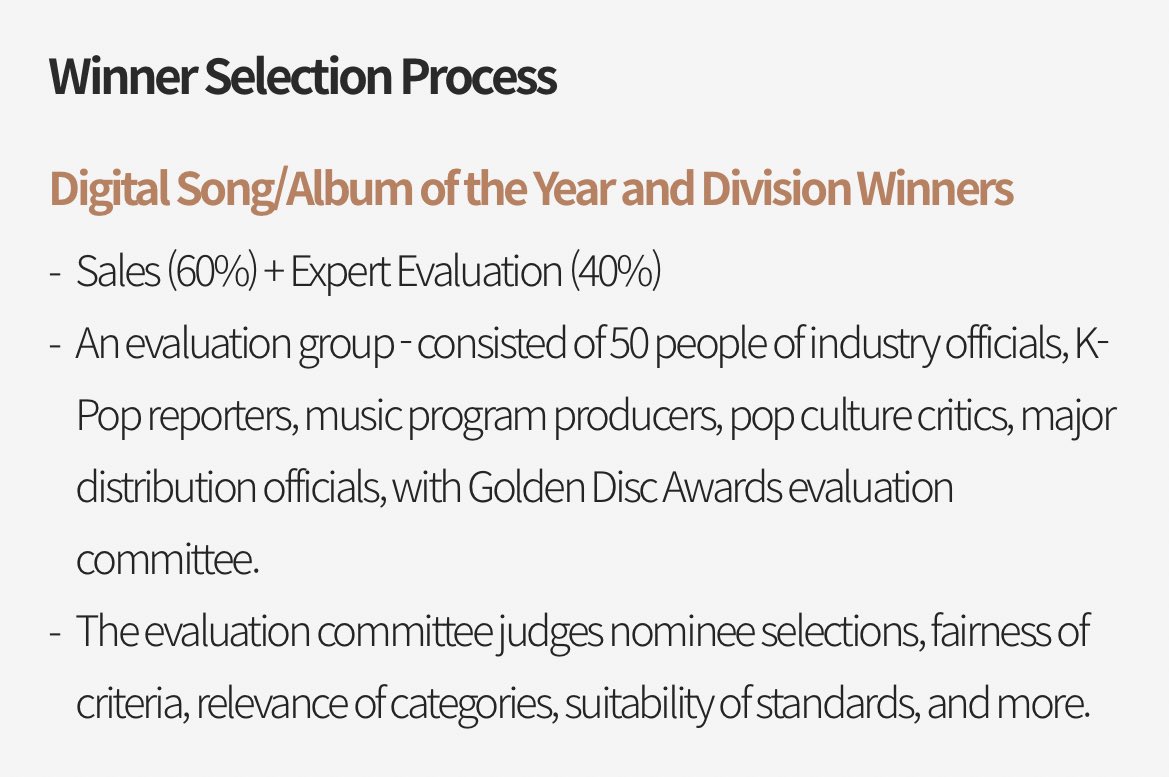 Winner Selection Process

Digital Song/Album of the Year and Division Winners

- Sales (60%) + Expert Evaluation (40%)
- An evaluation group - consisted of 50 people of industry officials, K-Pop reporters, music program producers, pop culture critics, major distribution officials, with Golden Disc Awards evaluation committee.
- The evaluation committee judges nominee selections, fairness of criteria, relevance of categories, suitability of standards, and more.